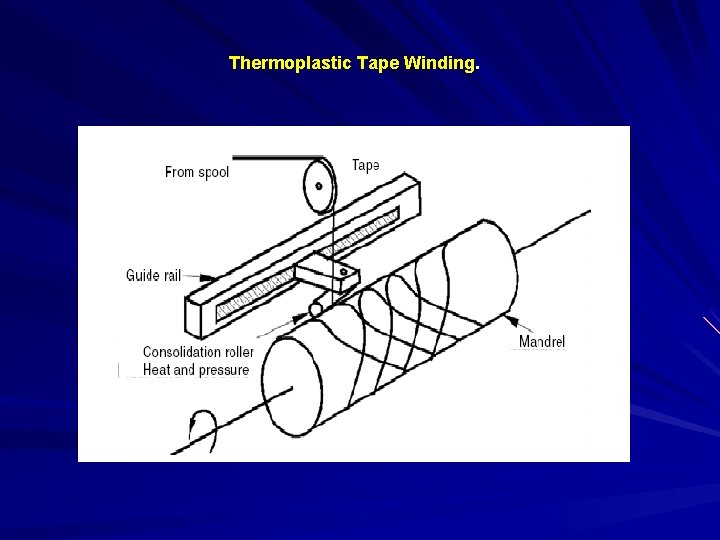 Thermoplastic Tape Winding.

From spool

Tape

Guide rail

Consolidation roller
Heat and pressure

Mandrel